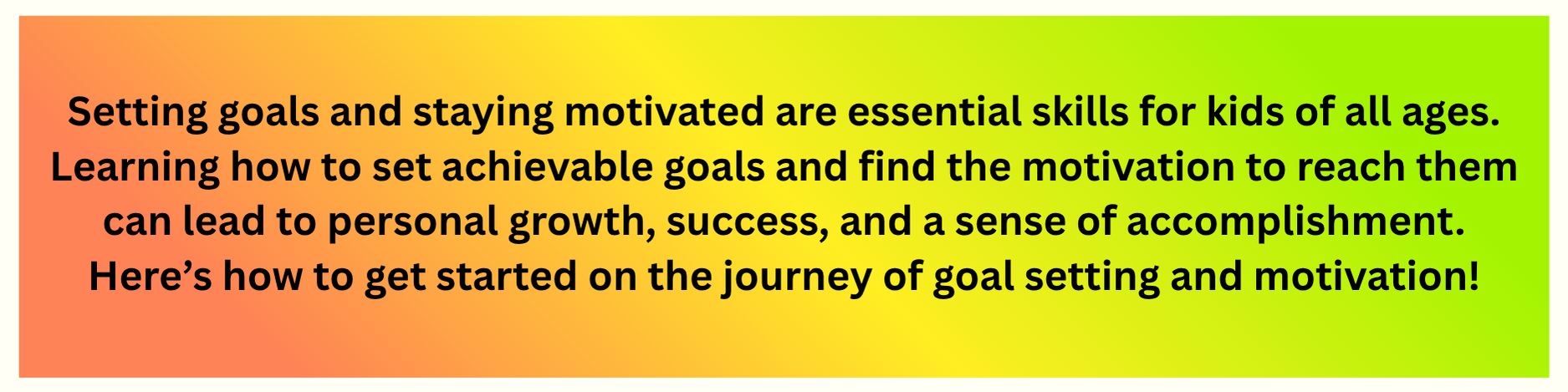 Setting goals and staying motivated are essential skills for kids of all ages. Learning how to set achievable goals and find the motivation to reach them can lead to personal growth, success, and a sense of accomplishment. Here’s how to get started on the journey of goal setting and motivation!